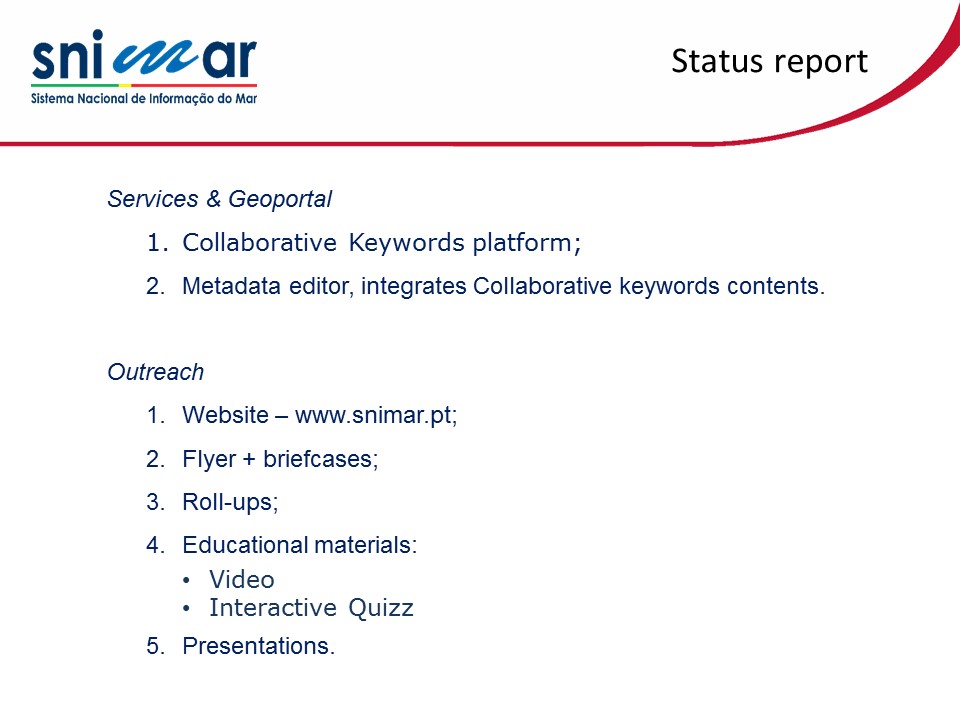 snimar
Sistema Nacional de Informação do Mar

Status report

Services & Geoportal

1. Collaborative Keywords platform;
2. Metadata editor, integrates Collaborative keywords contents.

Outreach

1. Website – www.snimar.pt;
2. Flyer + briefcases;
3. Roll-ups;
4. Educational materials:
• Video
• Interactive Quizz
5. Presentations.